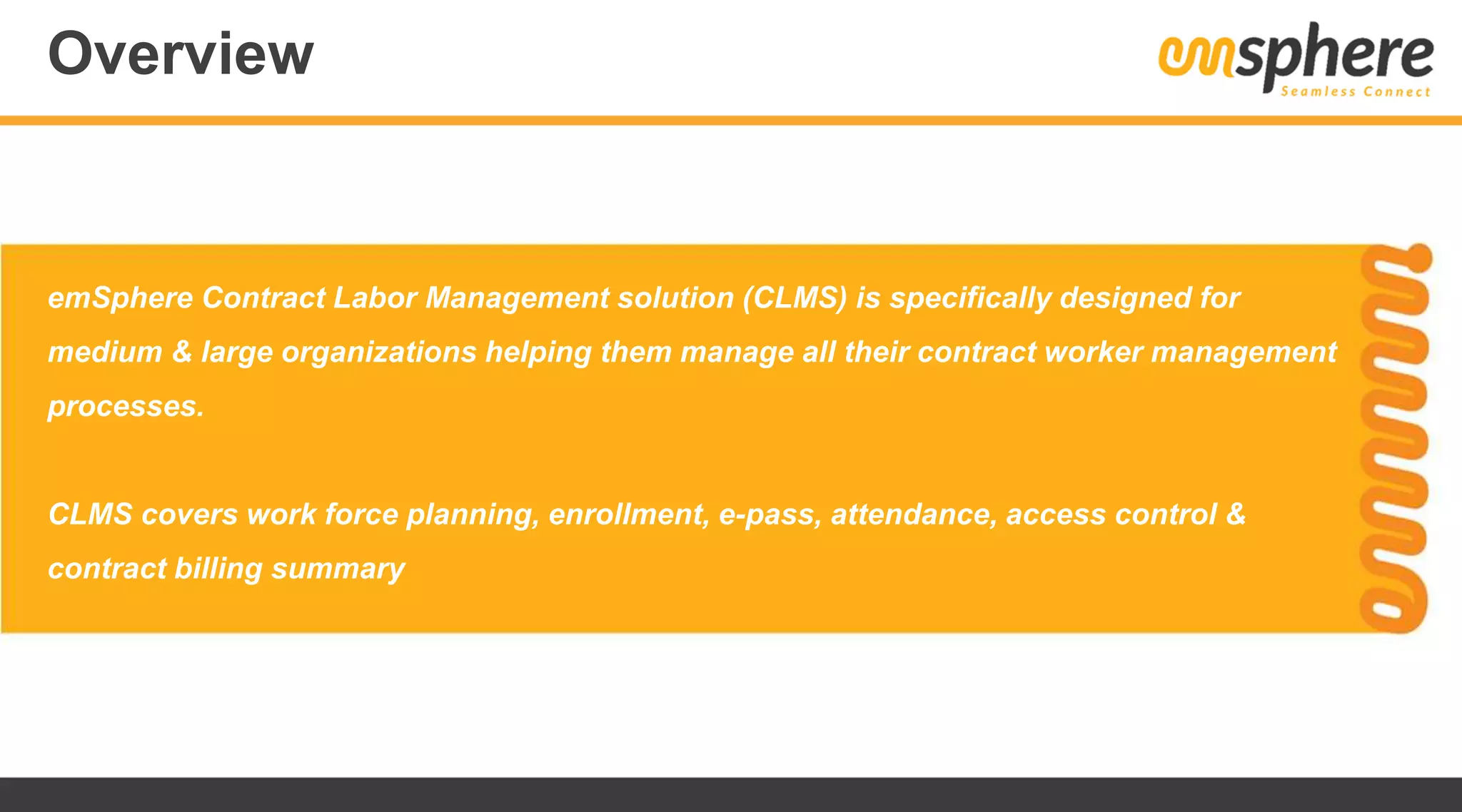 Overview

emsphere
Seamless Connect

emSphere Contract Labor Management solution (CLMS) is specifically designed for medium & large organizations helping them manage all their contract worker management processes.

CLMS covers work force planning, enrollment, e-pass, attendance, access control & contract billing summary